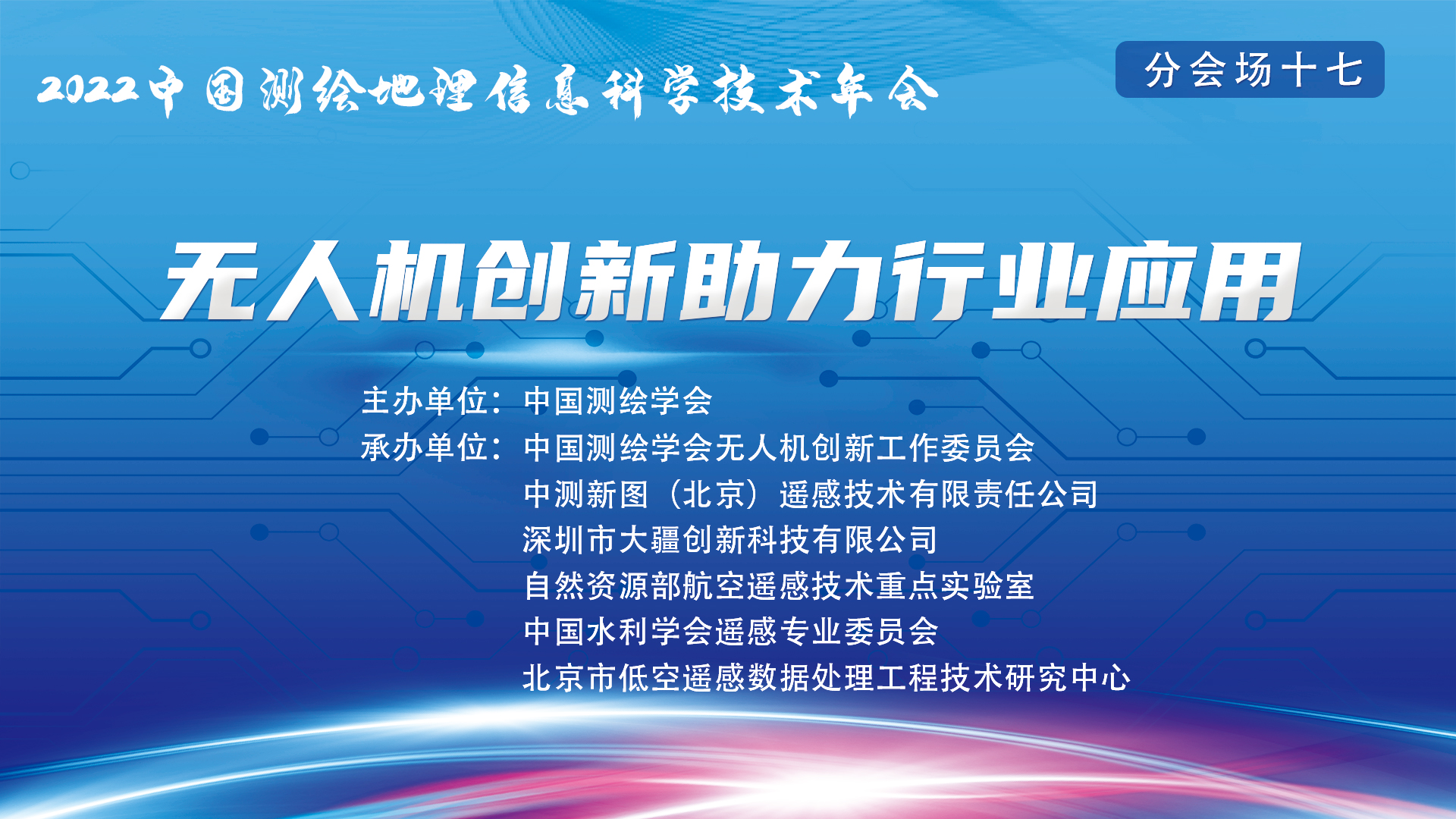 2022中国测绘地理信息科学技术年会

分会场十七

无人机创新助力行业应用

主办单位：中国测绘学会
承办单位：中国测绘学会无人机创新工作委员会
中测新图（北京）遥感技术有限责任公司
深圳市大疆创新科技有限公司
自然资源部航空遥感技术重点实验室
中国水利学会遥感专业委员会
北京市低空遥感数据处理工程技术研究中心